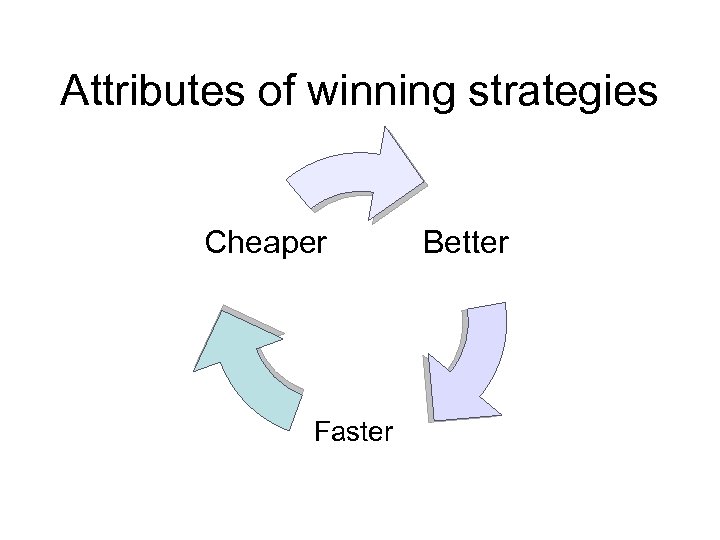 Attributes of winning strategies

Cheaper

Better

Faster